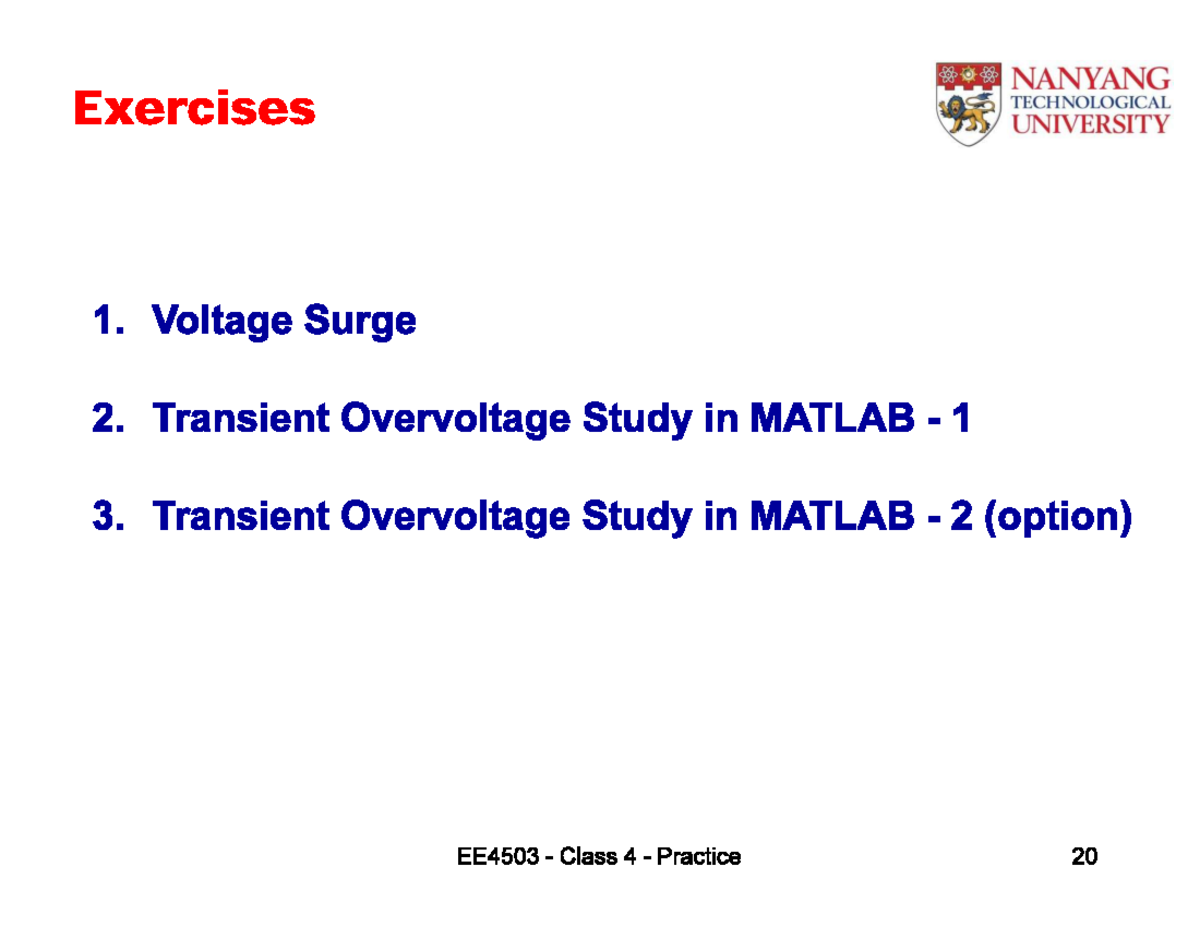 Exercises

NANYANG TECHNOLOGICAL UNIVERSITY

1. Voltage Surge

2. Transient Overvoltage Study in MATLAB - 1

3. Transient Overvoltage Study in MATLAB - 2 (option)

EE4503 - Class 4 - Practice

20